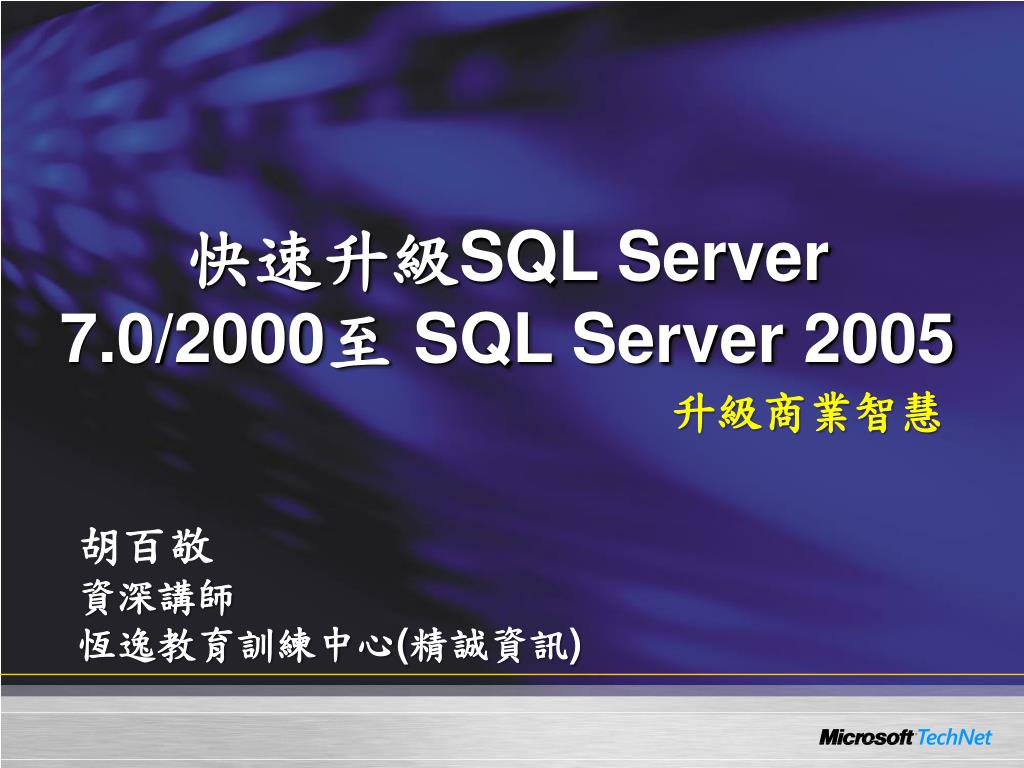 快速升級SQL Server 7.0/2000至 SQL Server 2005

升級商業智慧

胡百敬
資深講師
恆逸教育訓練中心(精誠資訊)

Microsoft TechNet